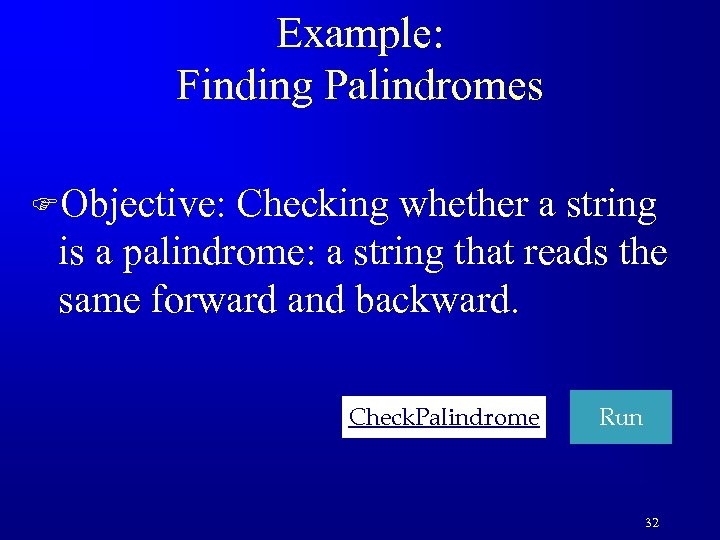 Example:
Finding Palindromes

Objective: Checking whether a string is a palindrome: a string that reads the same forward and backward.

CheckPalindrome

Run

32